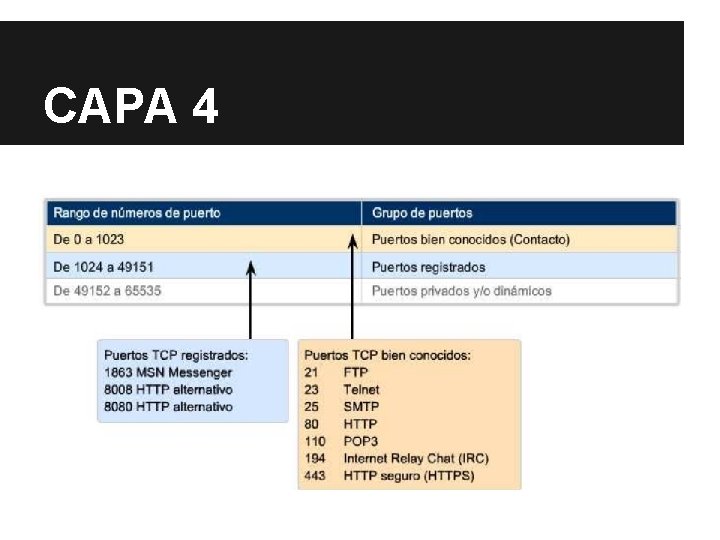 CAPA 4

| Rango de números de puerto | Grupo de puertos |
|---|---|
| De 0 a 1023 | Puertos bien conocidos (Contacto) |
| De 1024 a 49151 | Puertos registrados |
| De 49152 a 65535 | Puertos privados y/o dinámicos |

Puertos TCP registrados:
1863 MSN Messenger
8008 HTTP alternativo
8080 HTTP alternativo

Puertos TCP bien conocidos:
21 FTP
23 Telnet
25 SMTP
80 HTTP
110 POP3
194 Internet Relay Chat (IRC)
443 HTTP seguro (HTTPS)